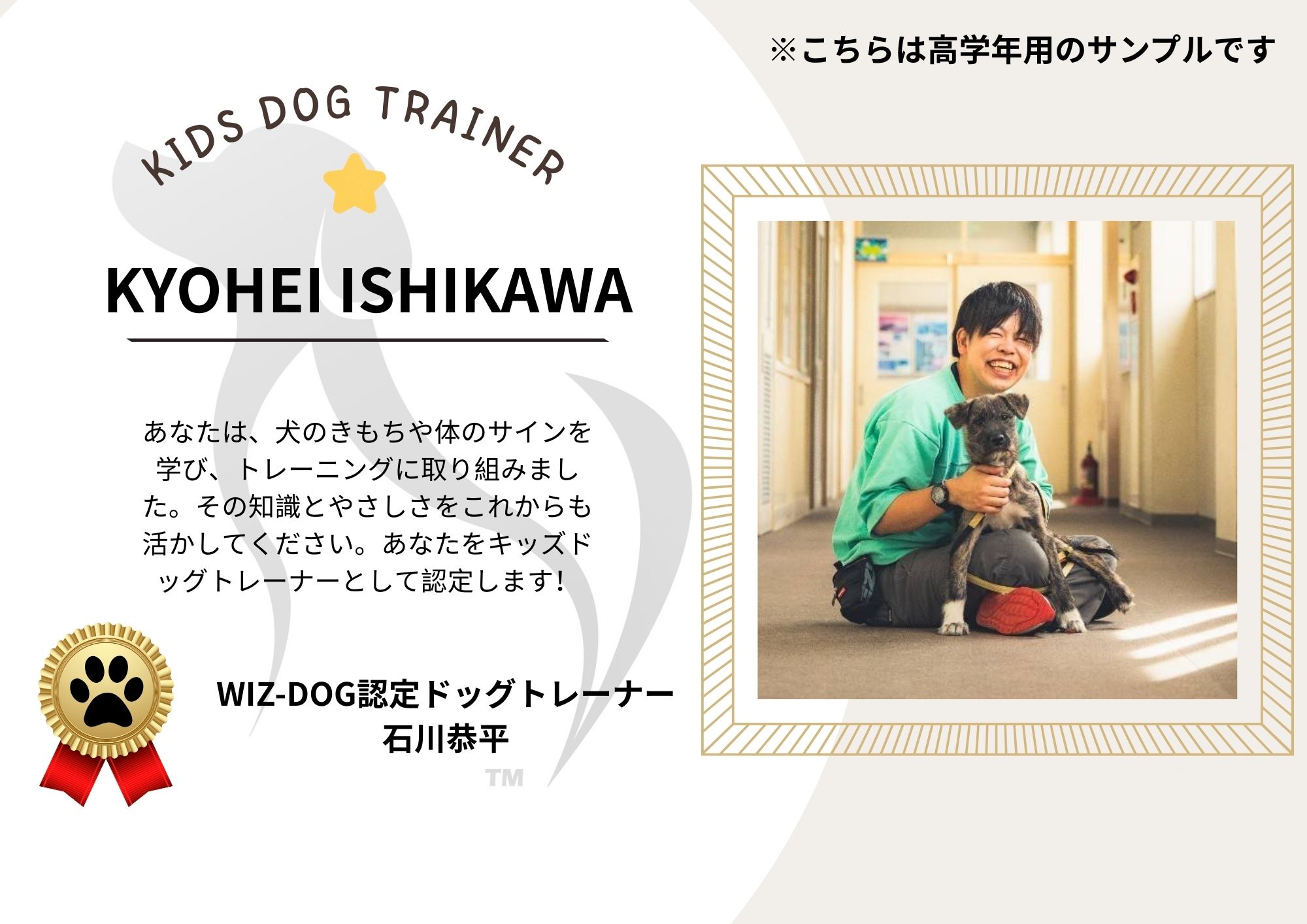 ※こちらは高学年用のサンプルです

KIDS DOG TRAINER

KYOHEI ISHIKAWA

あなたは、犬のきもちや体のサインを学び、トレーニングに取り組みました。その知識とやさしさをこれからも活かしてください。あなたをキッズドッグトレーナーとして認定します!

WIZ-DOG認定ドッグトレーナー
石川恭平

TM